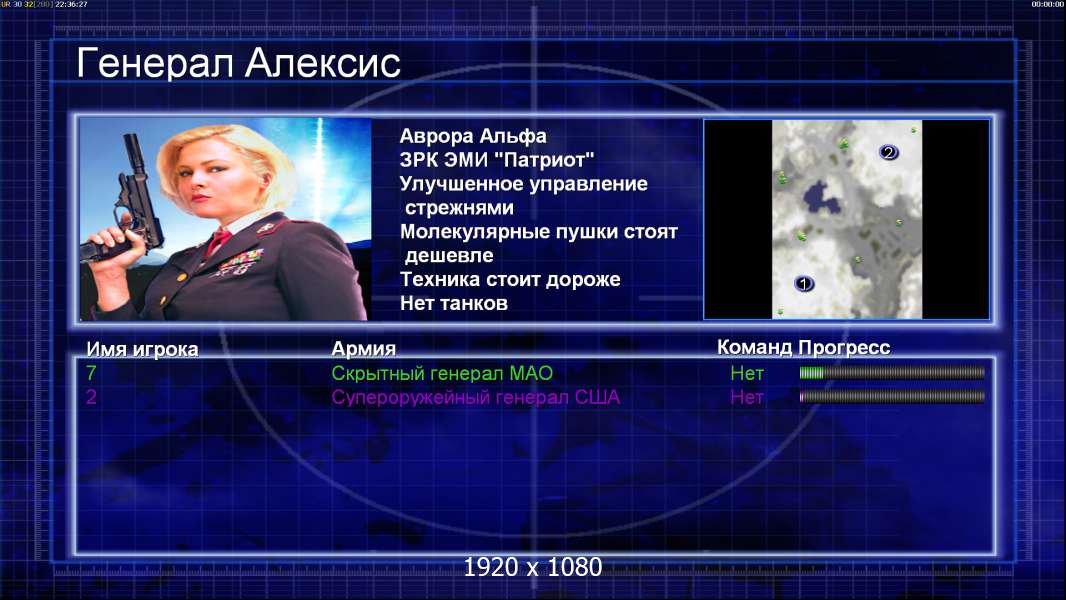 UR 30 32[200] 22:36:27
00:00:00

Генерал Алексис

Аврора Альфа
ЗРК ЭМИ "Патриот"
Улучшенное управление стрежнями
Молекулярные пушки стоят дешевле
Техника стоит дороже
Нет танков

2
1

| Имя игрока | Армия | Команд | Прогресс |
|---|---|---|---|
| 7 | Скрытный генерал МАО | Нет | |
| 2 | Супероружейный генерал США | Нет | |

1920 x 1080